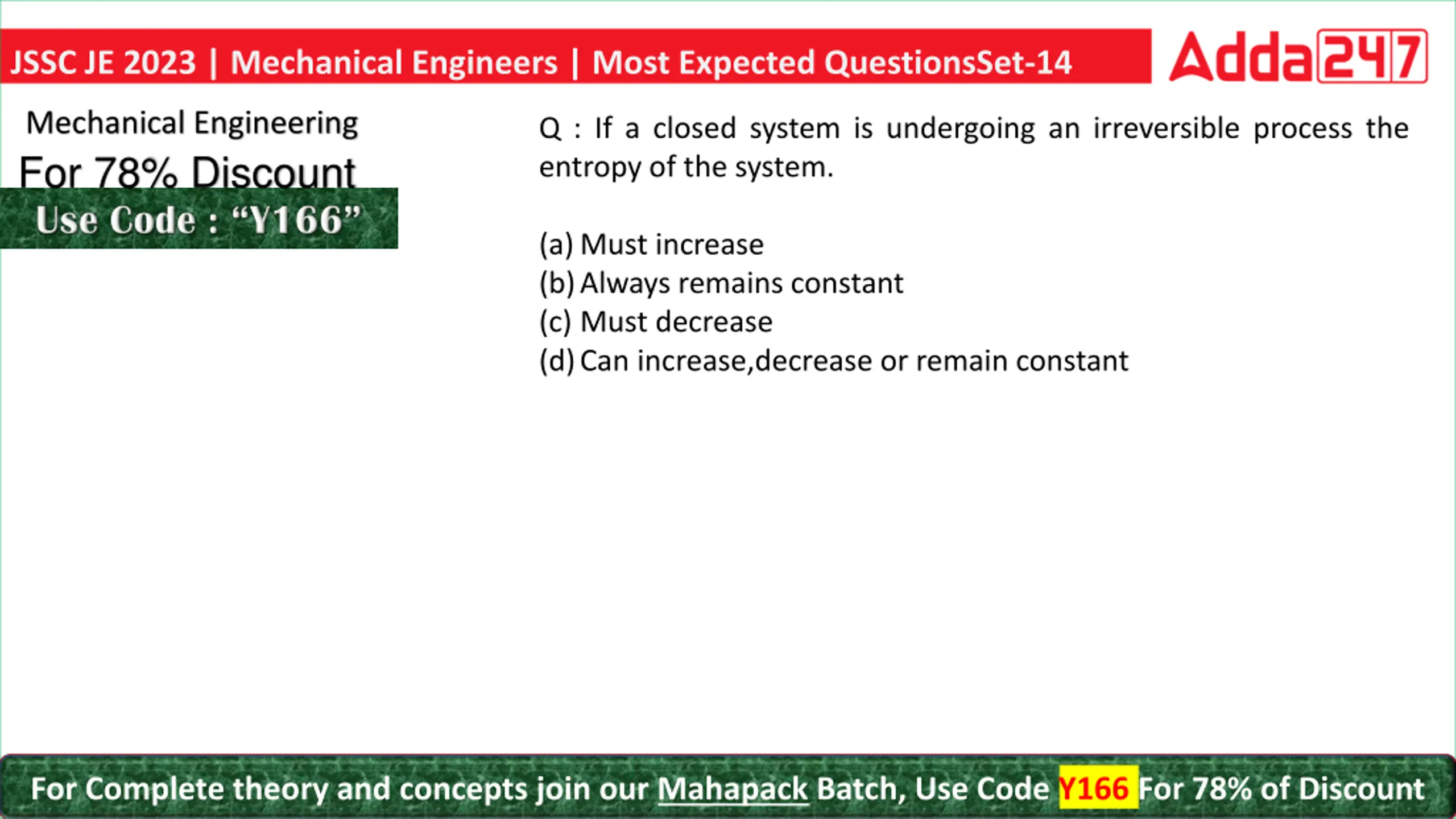 JSSC JE 2023 | Mechanical Engineers | Most Expected QuestionsSet-14

Adda247

Mechanical Engineering

For 78% Discount

Use Code : “Y166”

Q : If a closed system is undergoing an irreversible process the entropy of the system.

(a) Must increase
(b) Always remains constant
(c) Must decrease
(d) Can increase,decrease or remain constant

For Complete theory and concepts join our Mahapack Batch, Use Code Y166 For 78% of Discount